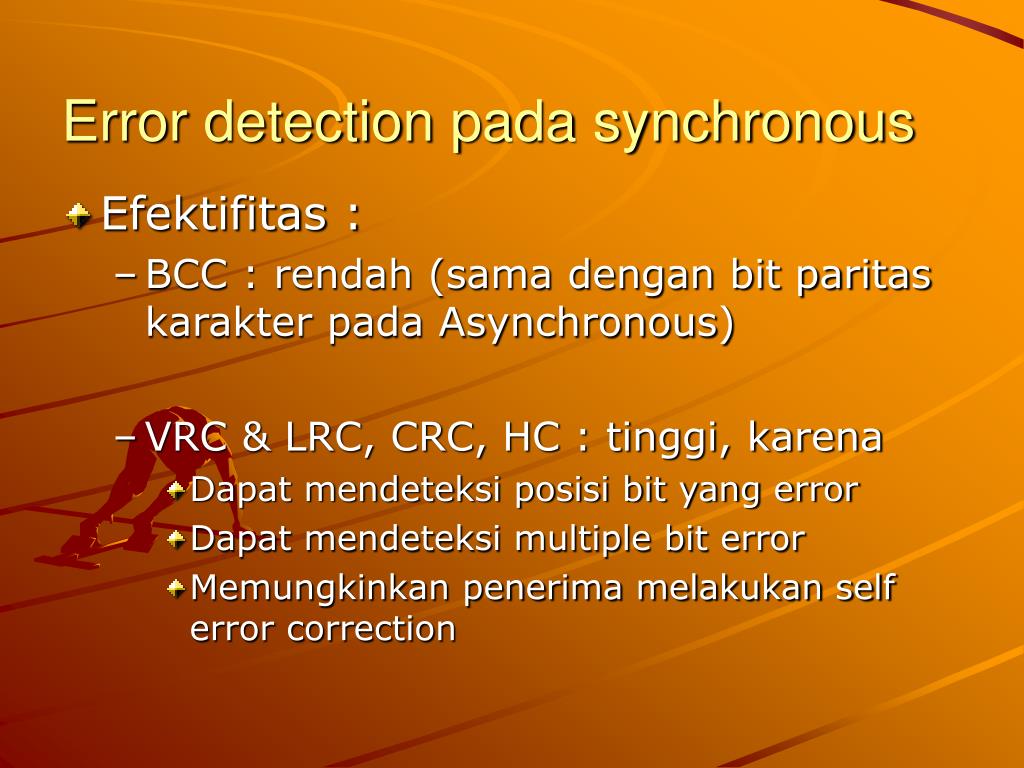 Error detection pada synchronous

Efektifitas :

– BCC : rendah (sama dengan bit paritas karakter pada Asynchronous)

– VRC & LRC, CRC, HC : tinggi, karena

Dapat mendeteksi posisi bit yang error

Dapat mendeteksi multiple bit error

Memungkinkan penerima melakukan self error correction